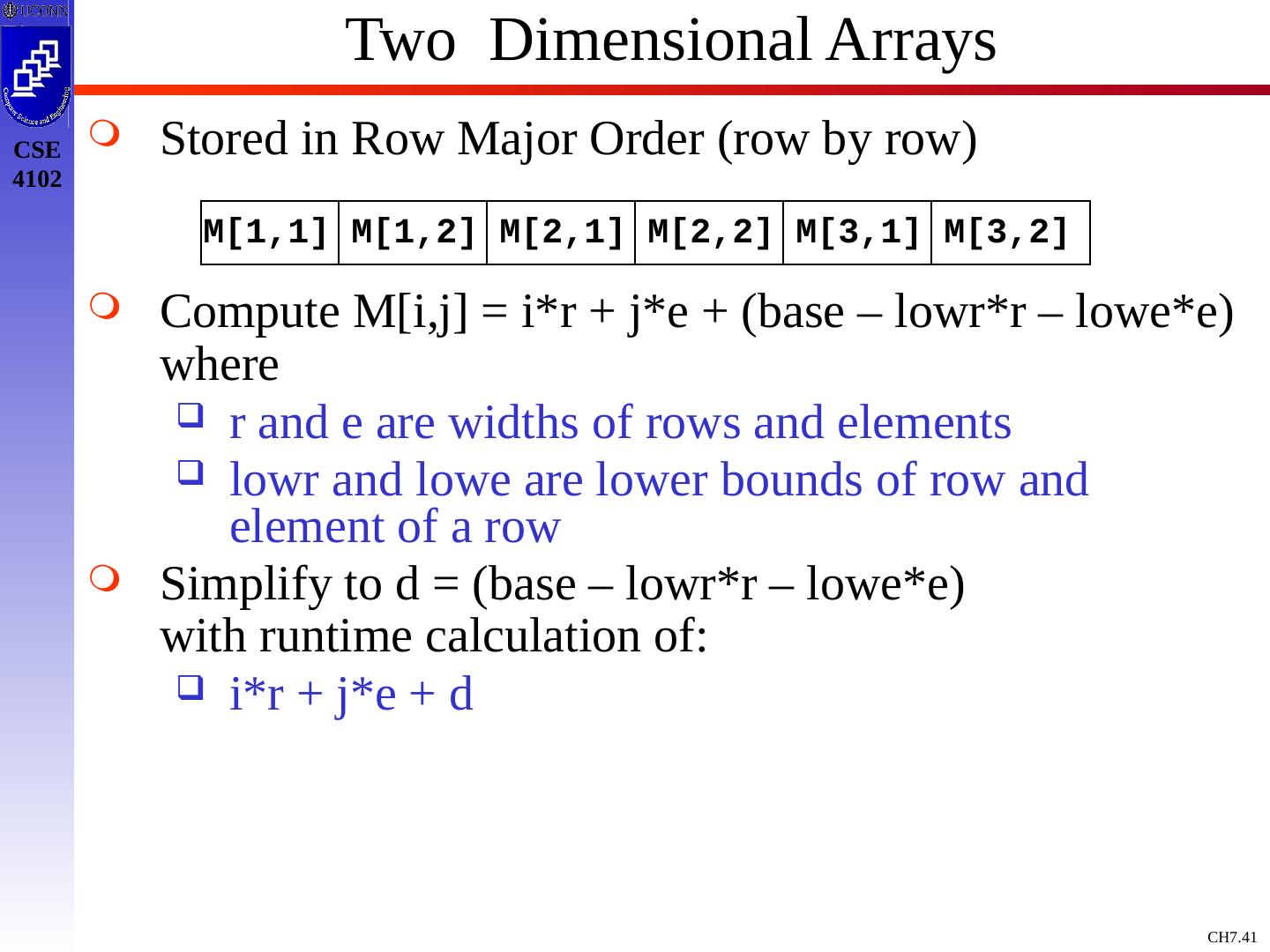 UCONN

Computer Science and Engineering

CSE 4102

Two Dimensional Arrays

Stored in Row Major Order (row by row)

| M[1,1] | M[1,2] | M[2,1] | M[2,2] | M[3,1] | M[3,2] |
|---|---|---|---|---|---|

Compute M[i,j] = i*r + j*e + (base – lowr*r – lowe*e) where

r and e are widths of rows and elements

lowr and lowe are lower bounds of row and element of a row

Simplify to d = (base – lowr*r – lowe*e) with runtime calculation of:

i*r + j*e + d

CH7.41